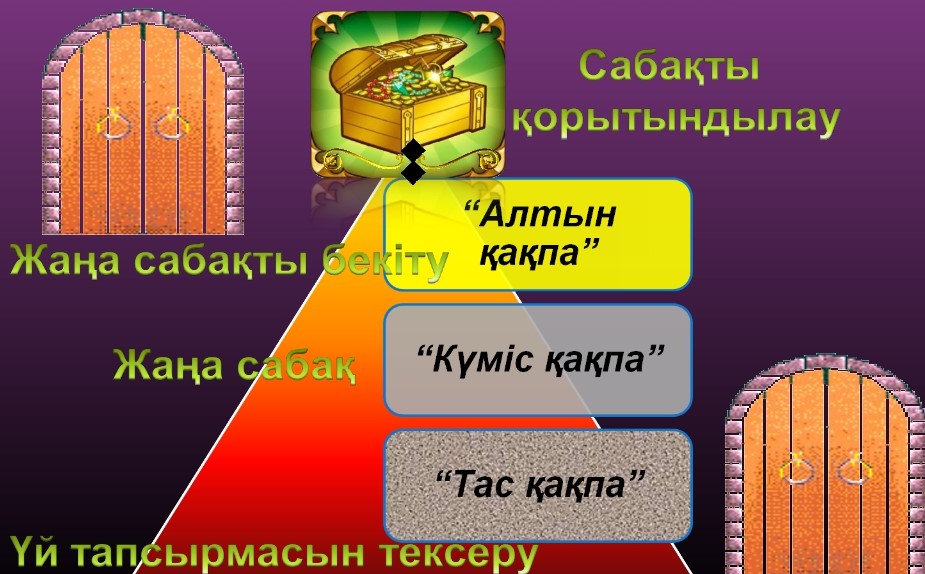 Сабақты қорытындылау

“Алтын қақпа”

Жаңа сабақты бекіту

“Күміс қақпа”

Жаңа сабақ

“Тас қақпа”

Үй тапсырмасын тексеру